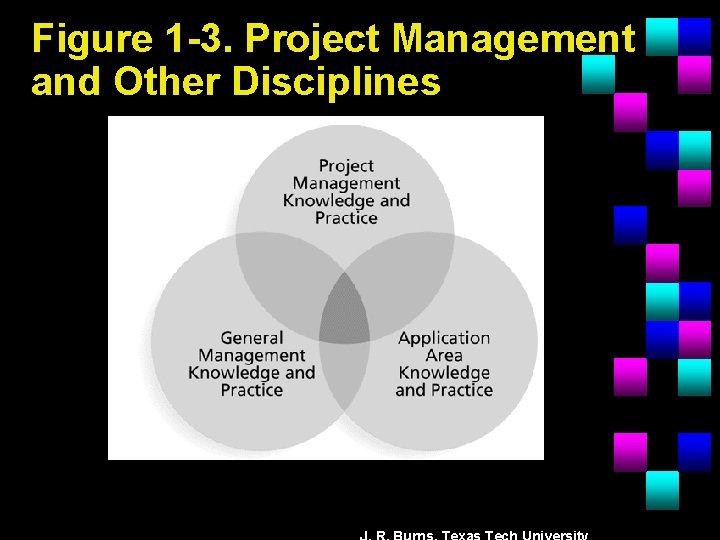 Figure 1-3. Project Management and Other Disciplines

Project Management Knowledge and Practice

General Management Knowledge and Practice

Application Area Knowledge and Practice

J. R. Burns, Texas Tech University